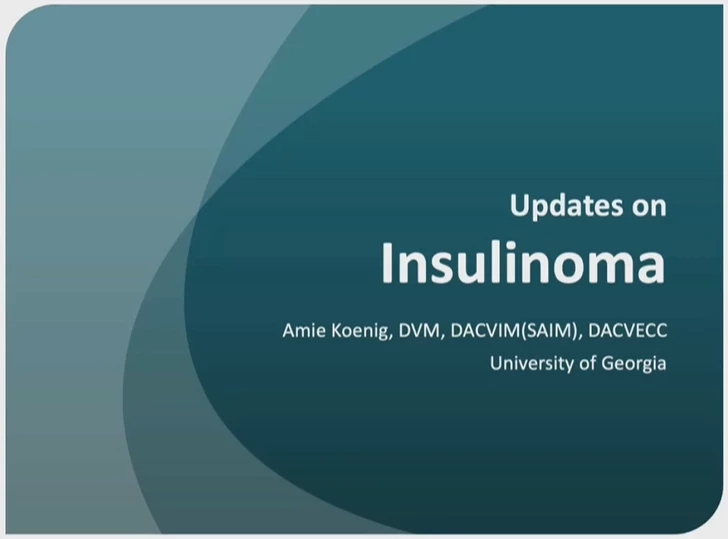 Updates on
Insulinoma

Amie Koenig, DVM, DACVIM(SAIM), DACVECC
University of Georgia